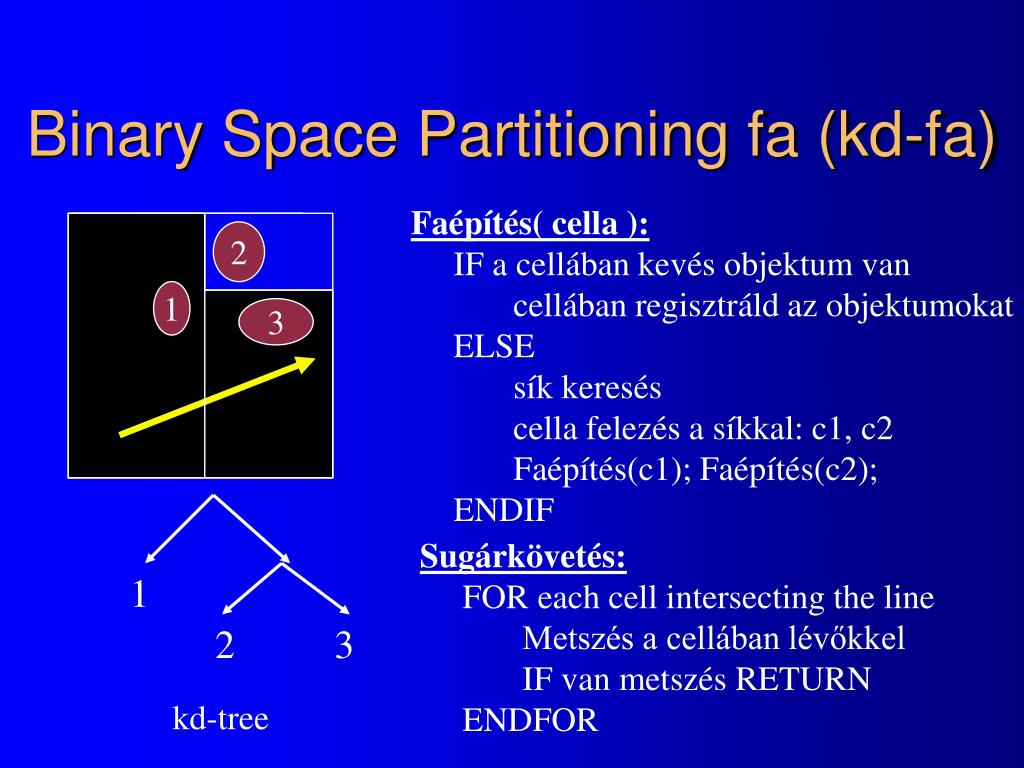 Binary Space Partitioning fa (kd-fa)

2

1

3

1

2

3

kd-tree

Faépítés( cella ):
IF a cellában kevés objektum van
cellában regisztráld az objektumokat
ELSE
sík keresés
cella felezés a síkkal: c1, c2
Faépítés(c1); Faépítés(c2);
ENDIF

Sugárkövetés:
FOR each cell intersecting the line
Metszés a cellában lévőkkel
IF van metszés RETURN
ENDFOR